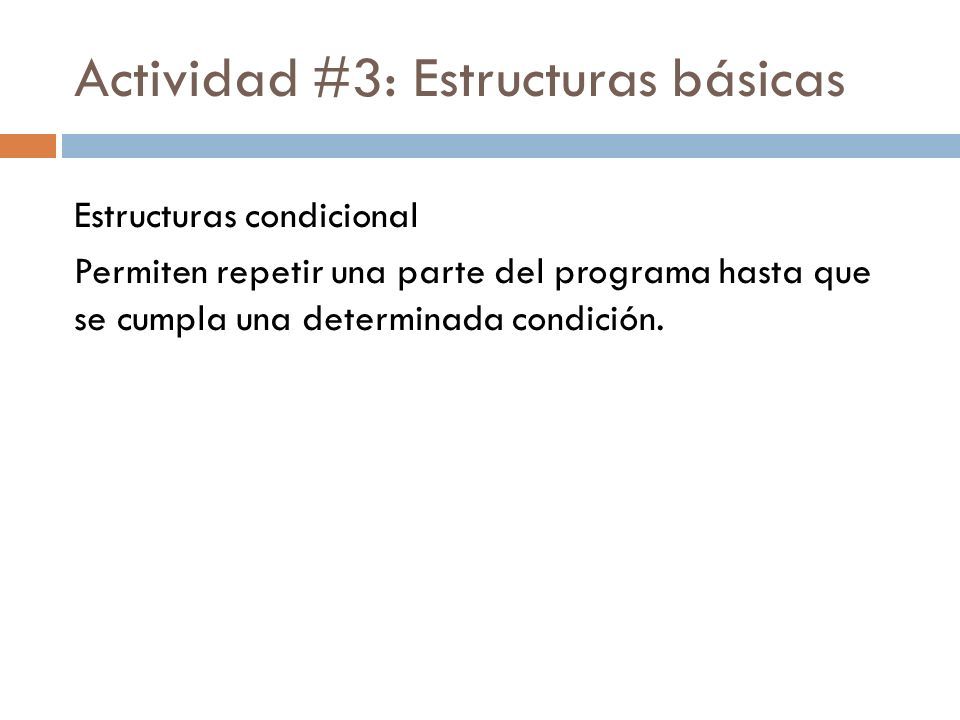 Actividad #3: Estructuras básicas

Estructuras condicional

Permiten repetir una parte del programa hasta que se cumpla una determinada condición.